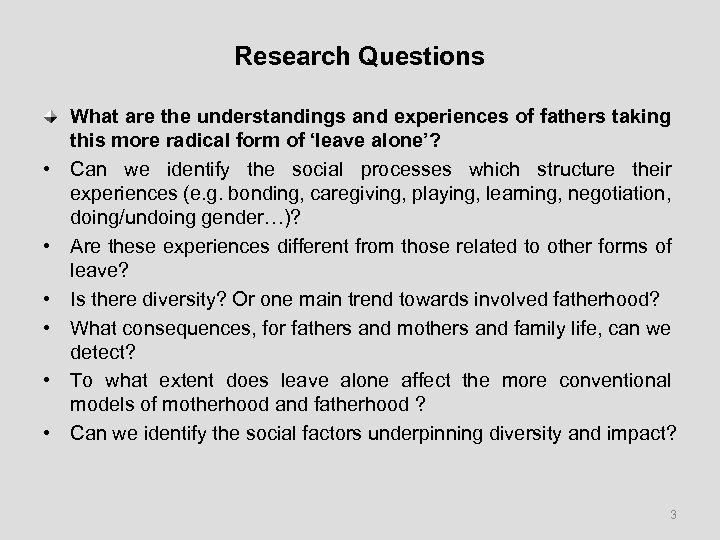 Research Questions

What are the understandings and experiences of fathers taking this more radical form of ‘leave alone’?

• Can we identify the social processes which structure their experiences (e.g. bonding, caregiving, playing, learning, negotiation, doing/undoing gender…)?

• Are these experiences different from those related to other forms of leave?

• Is there diversity? Or one main trend towards involved fatherhood?

• What consequences, for fathers and mothers and family life, can we detect?

• To what extent does leave alone affect the more conventional models of motherhood and fatherhood ?

• Can we identify the social factors underpinning diversity and impact?

3